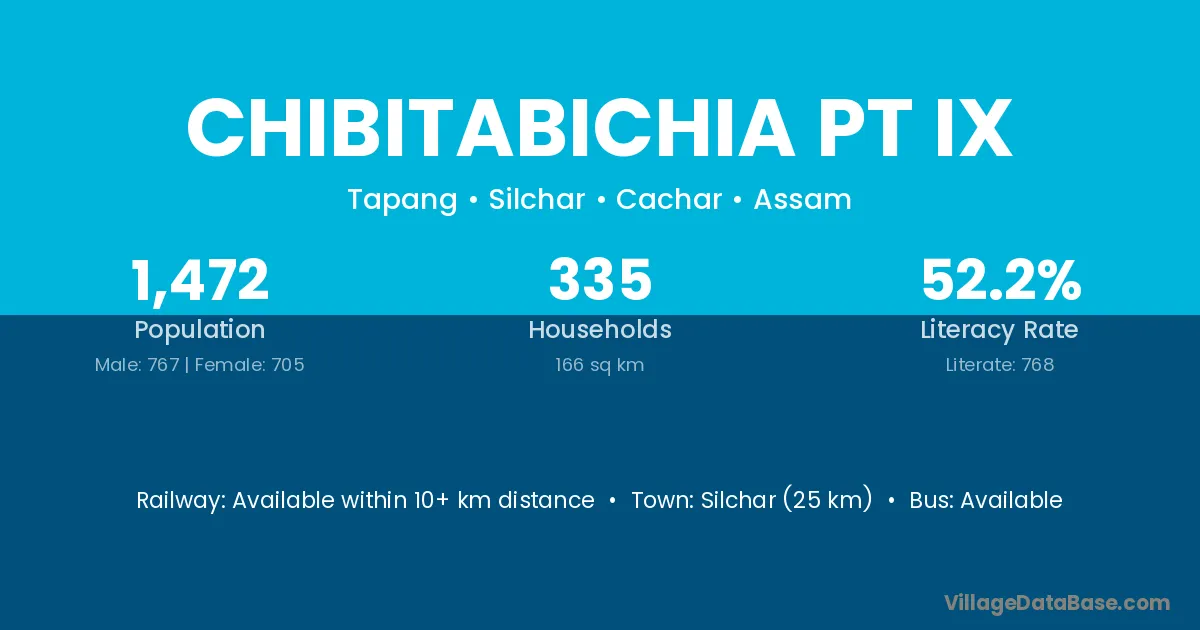 CHIBITABICHIA PT IX

Tapang • Silchar • Cachar • Assam

1,472
Population
Male: 767 | Female: 705

335
Households
166 sq km

52.2%
Literacy Rate
Literate: 768

Railway: Available within 10+ km distance • Town: Silchar (25 km) • Bus: Available

VillageDataBase.com